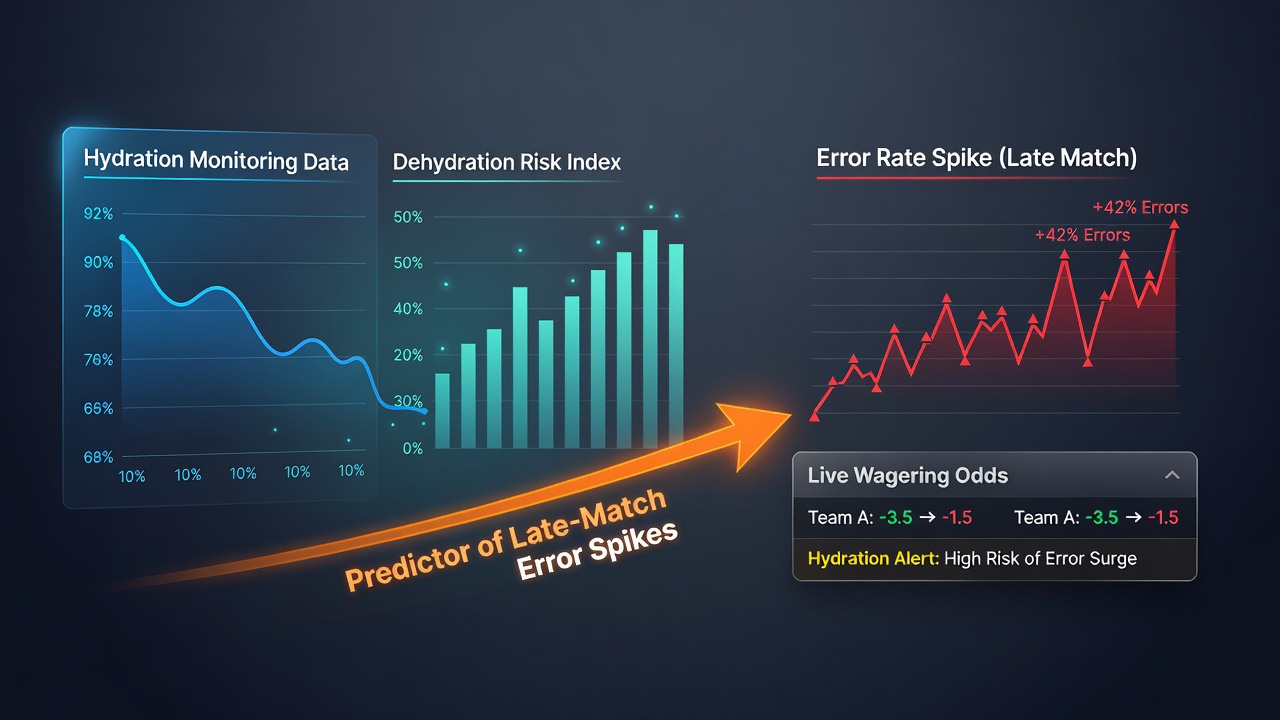 Hydration Monitoring Data

92%
90%
78%
76%
66%
68%

10%
10%
10%
10%
10%

Dehydration Risk Index

50%
50%
40%
20%
30%
0%

Error Rate Spike (Late Match)

+42% Errors
+42% Errors

Predictor of Late-Match Error Spikes

Live Wagering Odds

Team A: -3.5 → -1.5
Team A: -3.5 → -1.5

Hydration Alert: High Risk of Error Surge